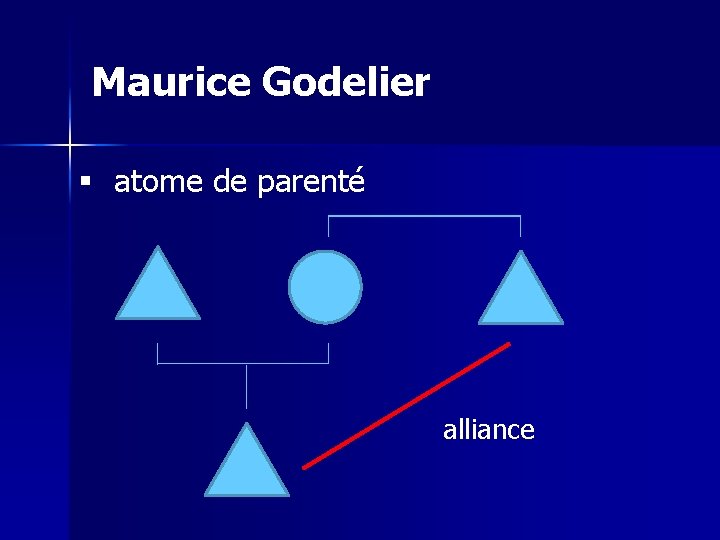 Maurice Godelier

▪ atome de parenté

alliance